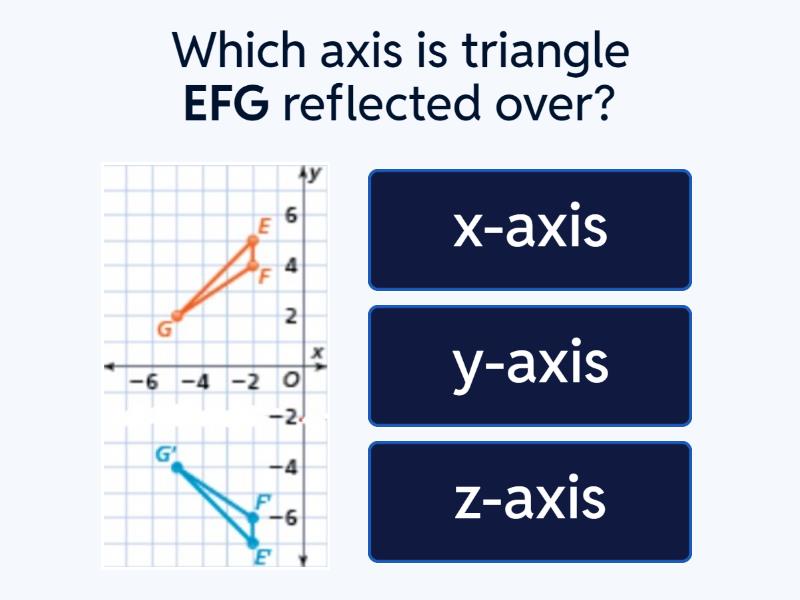 Which axis is triangle **EFG** reflected over?

y
6
E
4
F
2
G
x
−6 −4 −2 O
−2
G'
−4
F'
−6
E'

x-axis

y-axis

z-axis